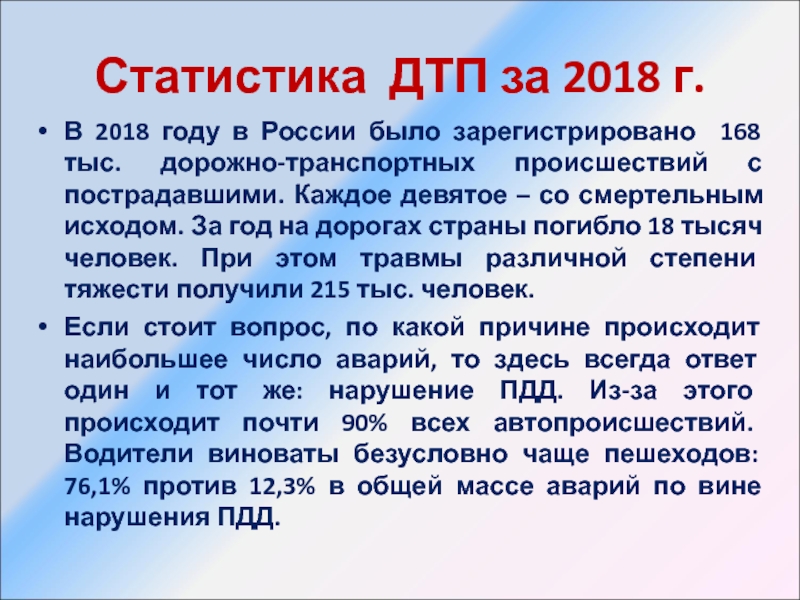 Статистика ДТП за 2018 г.

• В 2018 году в России было зарегистрировано 168 тыс. дорожно-транспортных происшествий с пострадавшими. Каждое девятое – со смертельным исходом. За год на дорогах страны погибло 18 тысяч человек. При этом травмы различной степени тяжести получили 215 тыс. человек.

• Если стоит вопрос, по какой причине происходит наибольшее число аварий, то здесь всегда ответ один и тот же: нарушение ПДД. Из-за этого происходит почти 90% всех автопроисшествий. Водители виноваты безусловно чаще пешеходов: 76,1% против 12,3% в общей массе аварий по вине нарушения ПДД.